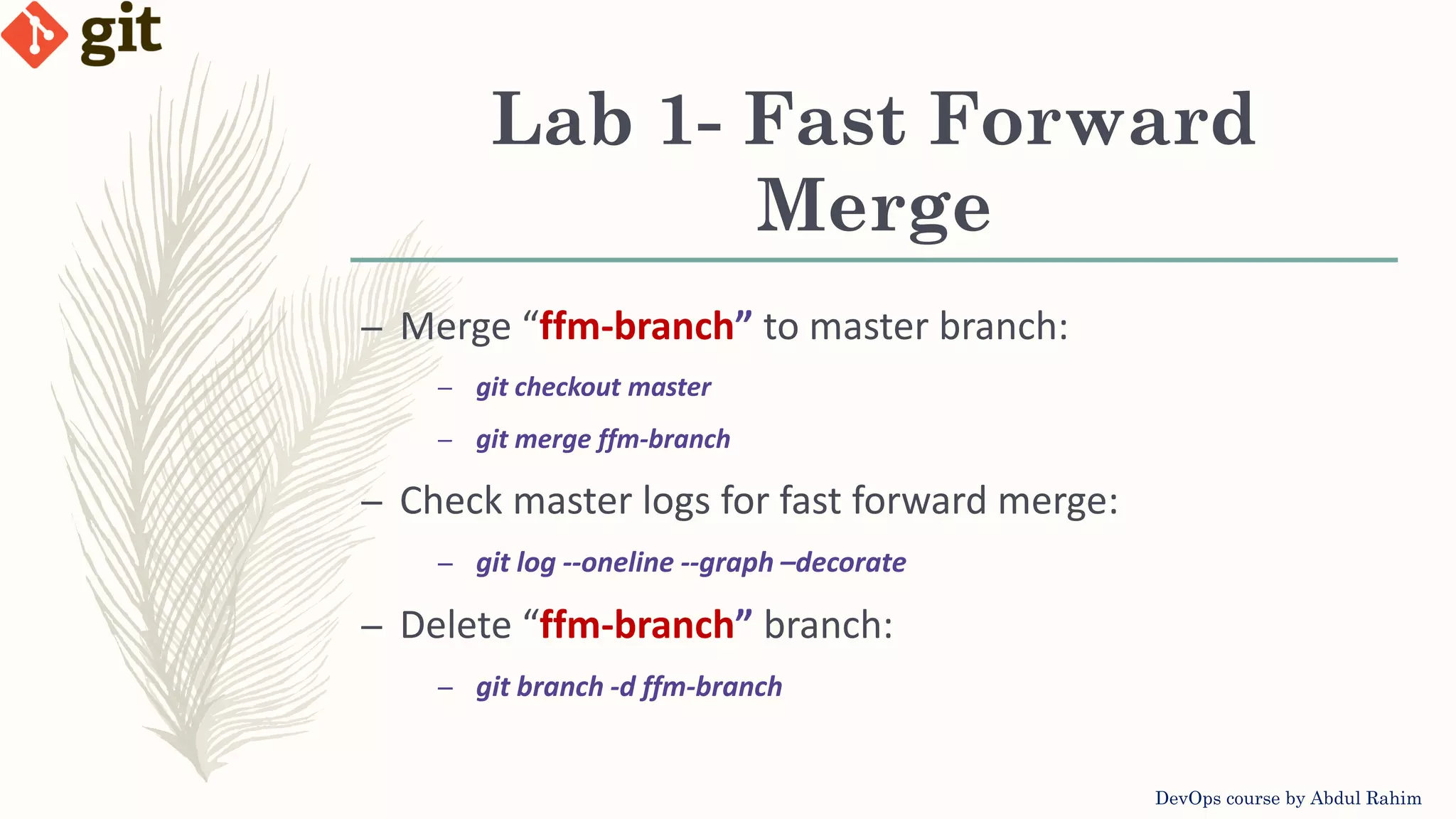 git

Lab 1- Fast Forward Merge

– Merge “ffm-branch” to master branch:

– git checkout master

– git merge ffm-branch

– Check master logs for fast forward merge:

– git log --oneline --graph –decorate

– Delete “ffm-branch” branch:

– git branch -d ffm-branch

DevOps course by Abdul Rahim